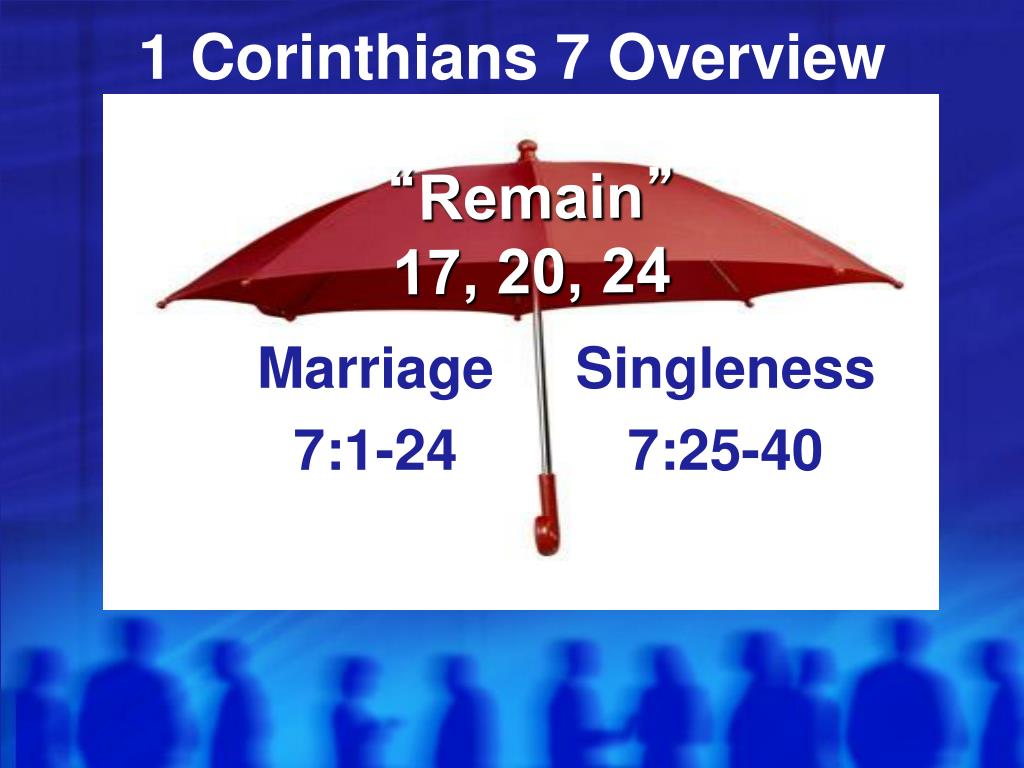 1 Corinthians 7 Overview

“Remain”
17, 20, 24

Marriage
7:1-24

Singleness
7:25-40